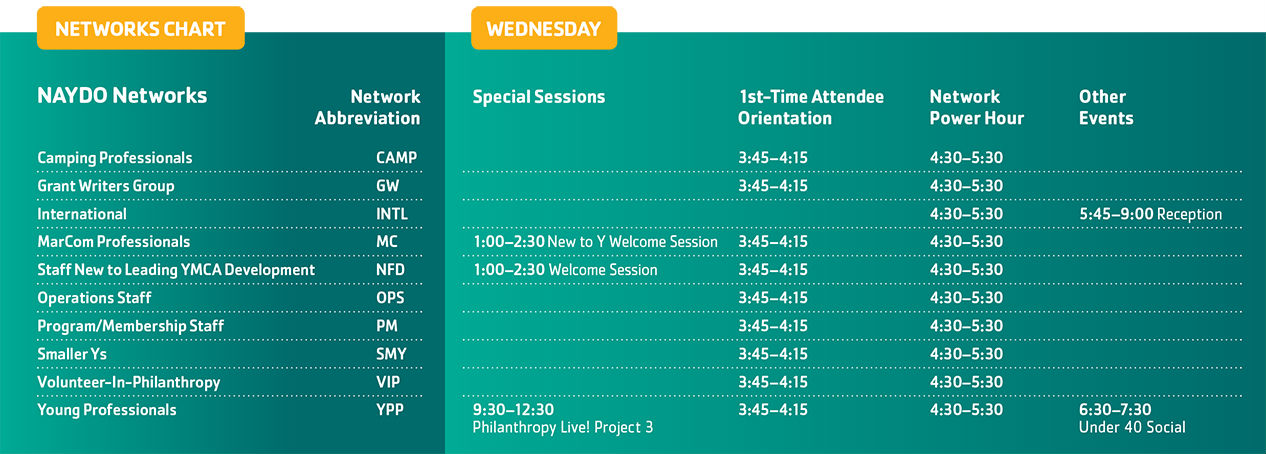 NETWORKS CHART

WEDNESDAY

| NAYDO Networks | Network Abbreviation | Special Sessions | 1st-Time Attendee Orientation | Network Power Hour | Other Events |
|---|---|---|---|---|---|
| Camping Professionals | CAMP | | 3:45–4:15 | 4:30–5:30 | |
| Grant Writers Group | GW | | 3:45–4:15 | 4:30–5:30 | |
| International | INTL | | | 4:30–5:30 | 5:45–9:00 Reception |
| MarCom Professionals | MC | 1:00–2:30 New to Y Welcome Session | 3:45–4:15 | 4:30–5:30 | |
| Staff New to Leading YMCA Development | NFD | 1:00–2:30 Welcome Session | 3:45–4:15 | 4:30–5:30 | |
| Operations Staff | OPS | | 3:45–4:15 | 4:30–5:30 | |
| Program/Membership Staff | PM | | 3:45–4:15 | 4:30–5:30 | |
| Smaller Ys | SMY | | 3:45–4:15 | 4:30–5:30 | |
| Volunteer-In-Philanthropy | VIP | | 3:45–4:15 | 4:30–5:30 | |
| Young Professionals | YPP | 9:30–12:30 Philanthropy Live! Project 3 | 3:45–4:15 | 4:30–5:30 | 6:30–7:30 Under 40 Social |